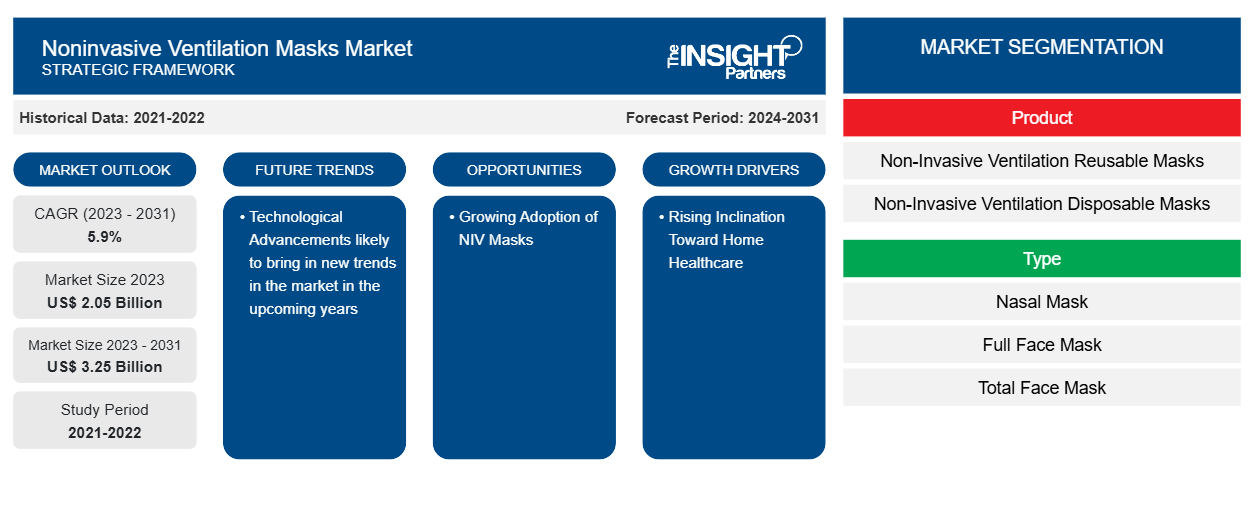 Noninvasive Ventilation Masks Market
STRATEGIC FRAMEWORK

The INSIGHT Partners

Historical Data: 2021-2022

Forecast Period: 2024-2031

MARKET OUTLOOK

CAGR (2023 - 2031)
5.9%

Market Size 2023
US$ 2.05 Billion

Market Size 2023 - 2031
US$ 3.25 Billion

Study Period
2021-2022

FUTURE TRENDS

• Technological Advancements likely to bring in new trends in the market in the upcoming years

OPPORTUNITIES

• Growing Adoption of NIV Masks

GROWTH DRIVERS

• Rising Inclination Toward Home Healthcare

MARKET SEGMENTATION

Product

Non-Invasive Ventilation Reusable Masks

Non-Invasive Ventilation Disposable Masks

Type

Nasal Mask

Full Face Mask

Total Face Mask